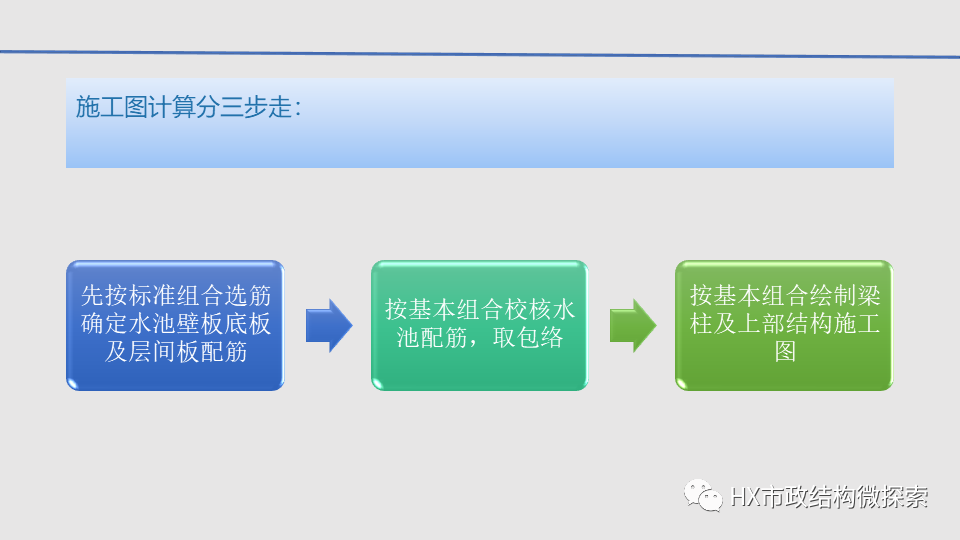 施工图计算分三步走：

先按标准组合选筋确定水池壁板底板及层间板配筋

按基本组合校核水池配筋，取包络

按基本组合绘制梁柱及上部结构施工图

HX市政结构微探索